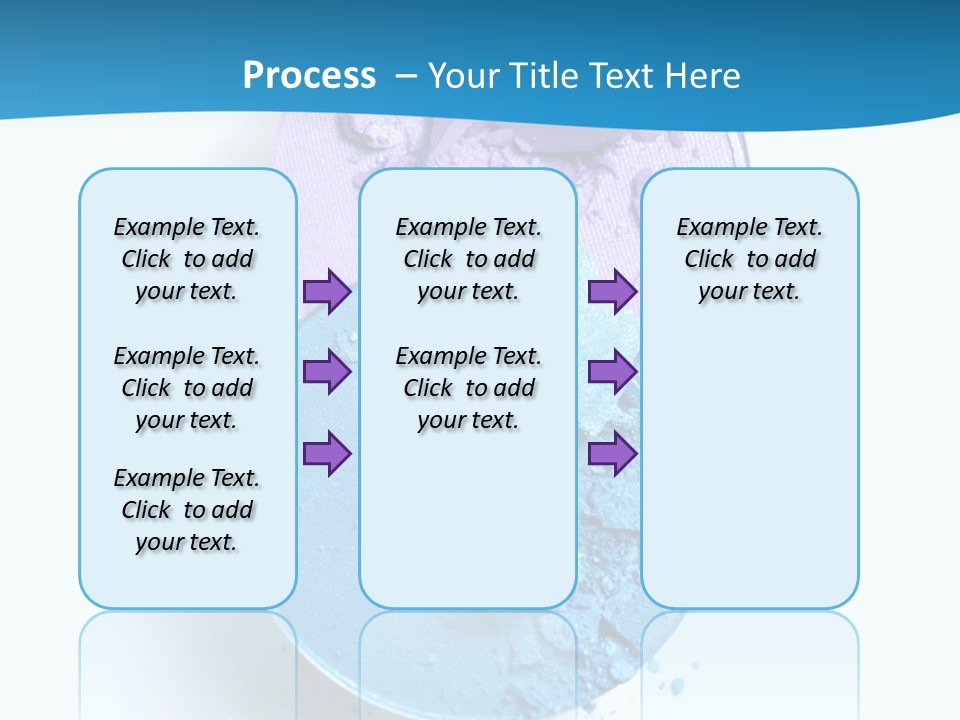 Process – Your Title Text Here

Example Text. Click to add your text.

Example Text. Click to add your text.

Example Text. Click to add your text.

Example Text. Click to add your text.

Example Text. Click to add your text.

Example Text. Click to add your text.